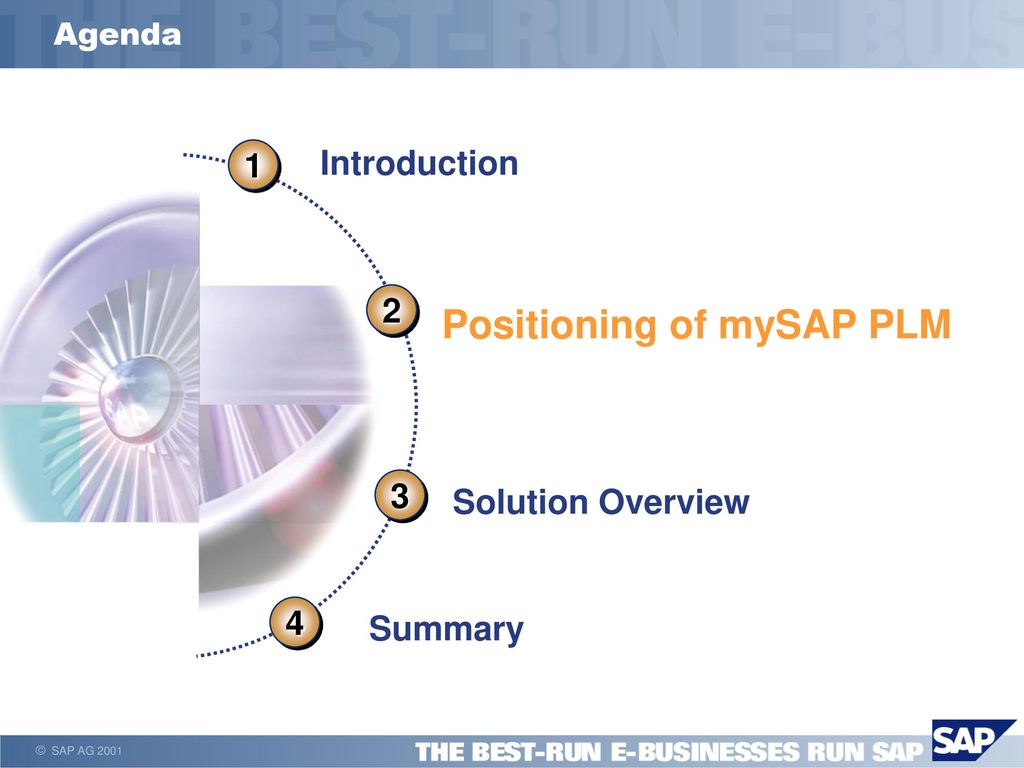 Agenda

THE BEST-RUN E-BUS

1 Introduction

2 Positioning of mySAP PLM

3 Solution Overview

4 Summary

© SAP AG 2001

THE BEST-RUN E-BUSINESSES RUN SAP

SAP